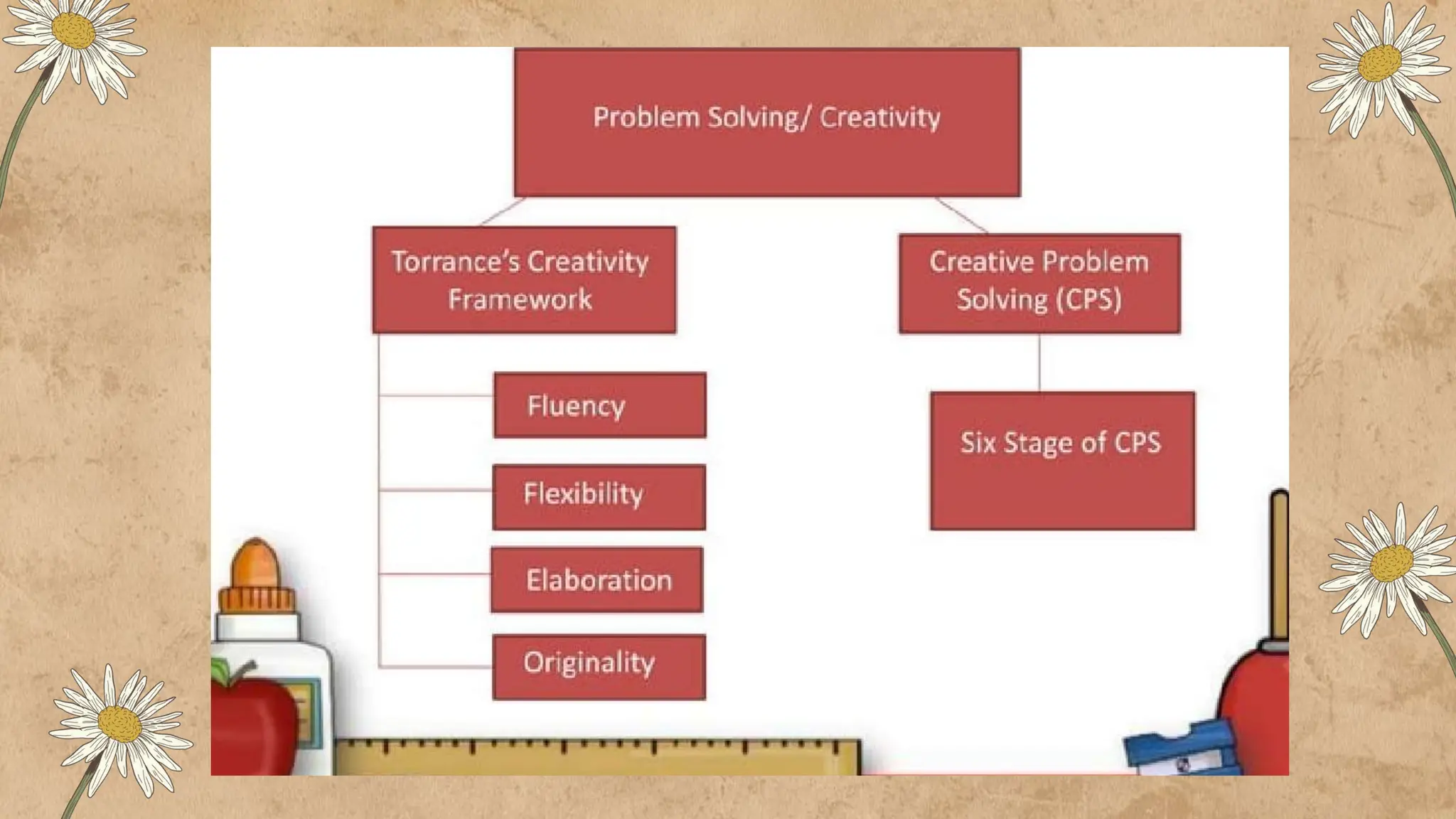 Problem Solving/ Creativity

Torrance's Creativity Framework

Fluency

Flexibility

Elaboration

Originality

Creative Problem Solving (CPS)

Six Stage of CPS